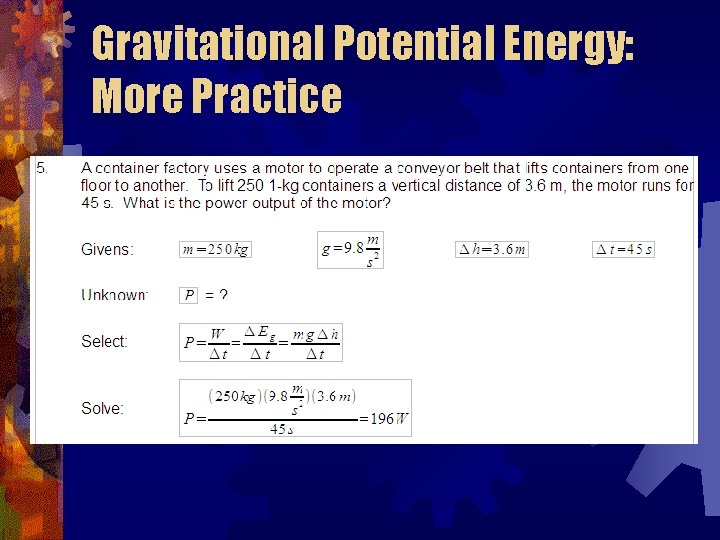 Gravitational Potential Energy: More Practice

5. A container factory uses a motor to operate a conveyor belt that lifts containers from one floor to another. To lift 250 1-kg containers a vertical distance of 3.6 m, the motor runs for 45 s. What is the power output of the motor?

Givens: $m=250\,kg$ $g=9.8\frac{m}{s^2}$ $\Delta h=3.6\,m$ $\Delta t=45\,s$

Unknown: $P$ = ?

Select: $P=\frac{W}{\Delta t}=\frac{\Delta E_g}{\Delta t}=\frac{mg\Delta h}{\Delta t}$

Solve: $P=\frac{(250\,kg)(9.8\frac{m}{s^2})(3.6\,m)}{45\,s}=196\,W$